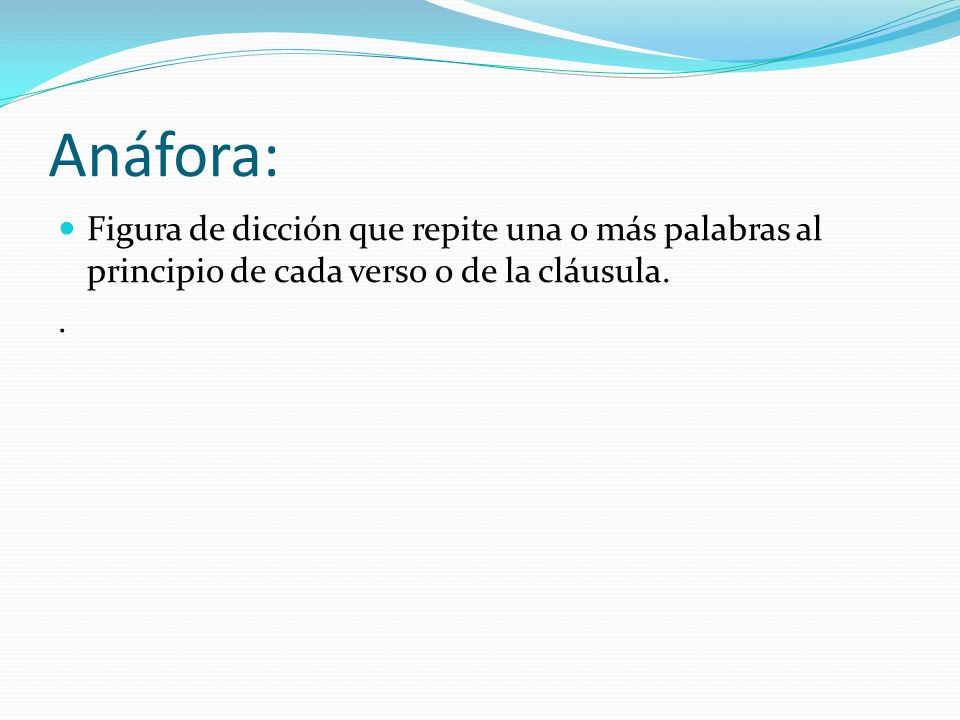 Anáfora:

Figura de dicción que repite una o más palabras al principio de cada verso o de la cláusula.

.